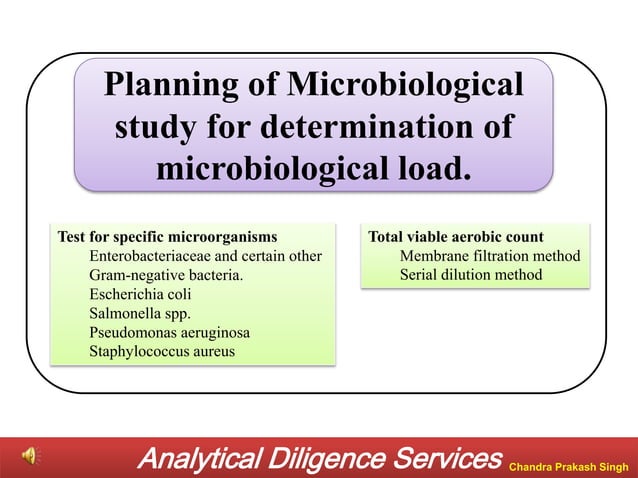 Planning of Microbiological study for determination of microbiological load.

Test for specific microorganisms
Enterobacteriaceae and certain other Gram-negative bacteria.
Escherichia coli
Salmonella spp.
Pseudomonas aeruginosa
Staphylococcus aureus

Total viable aerobic count
Membrane filtration method
Serial dilution method

Analytical Diligence Services Chandra Prakash Singh